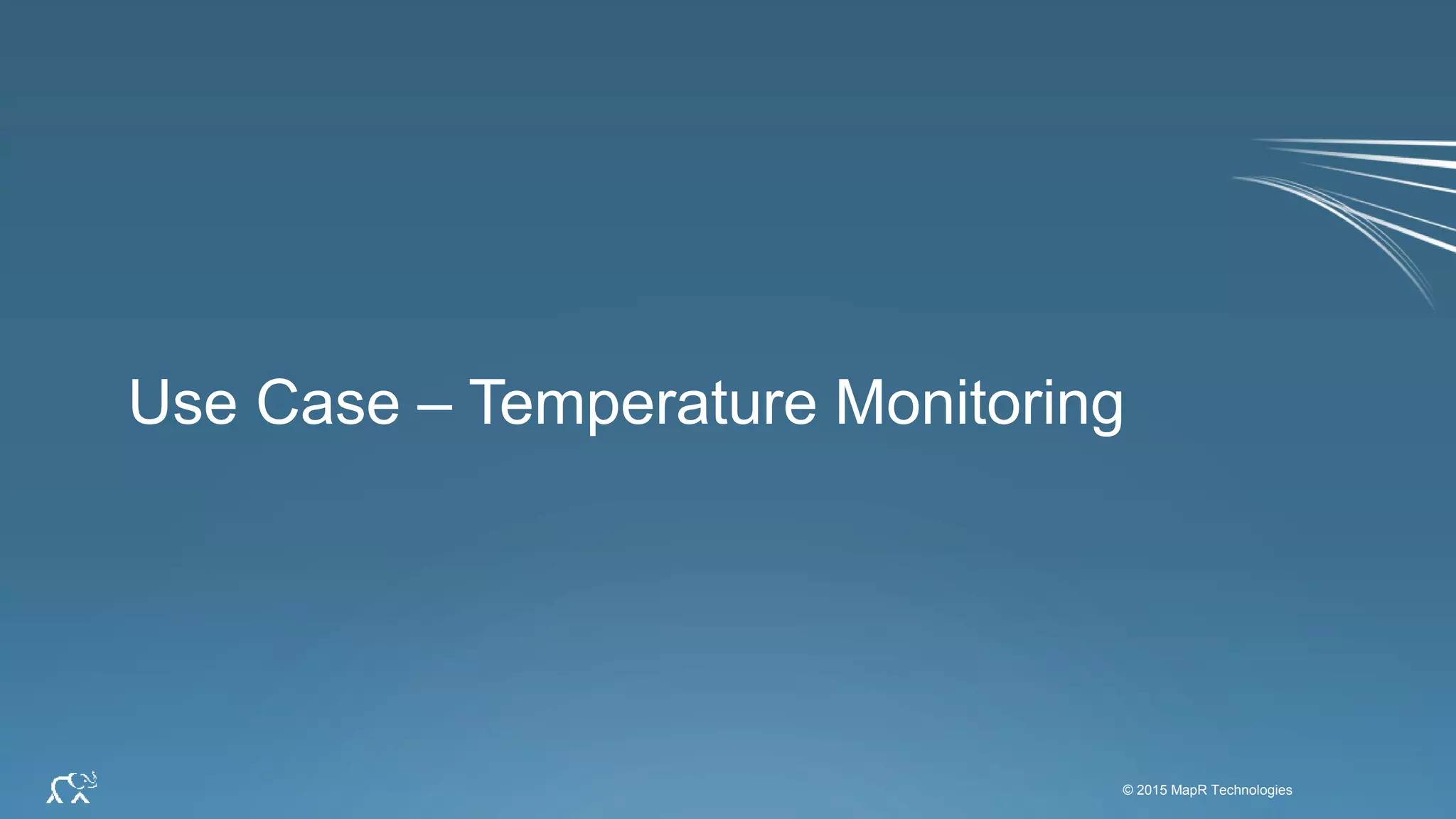 Use Case – Temperature Monitoring

© 2015 MapR Technologies